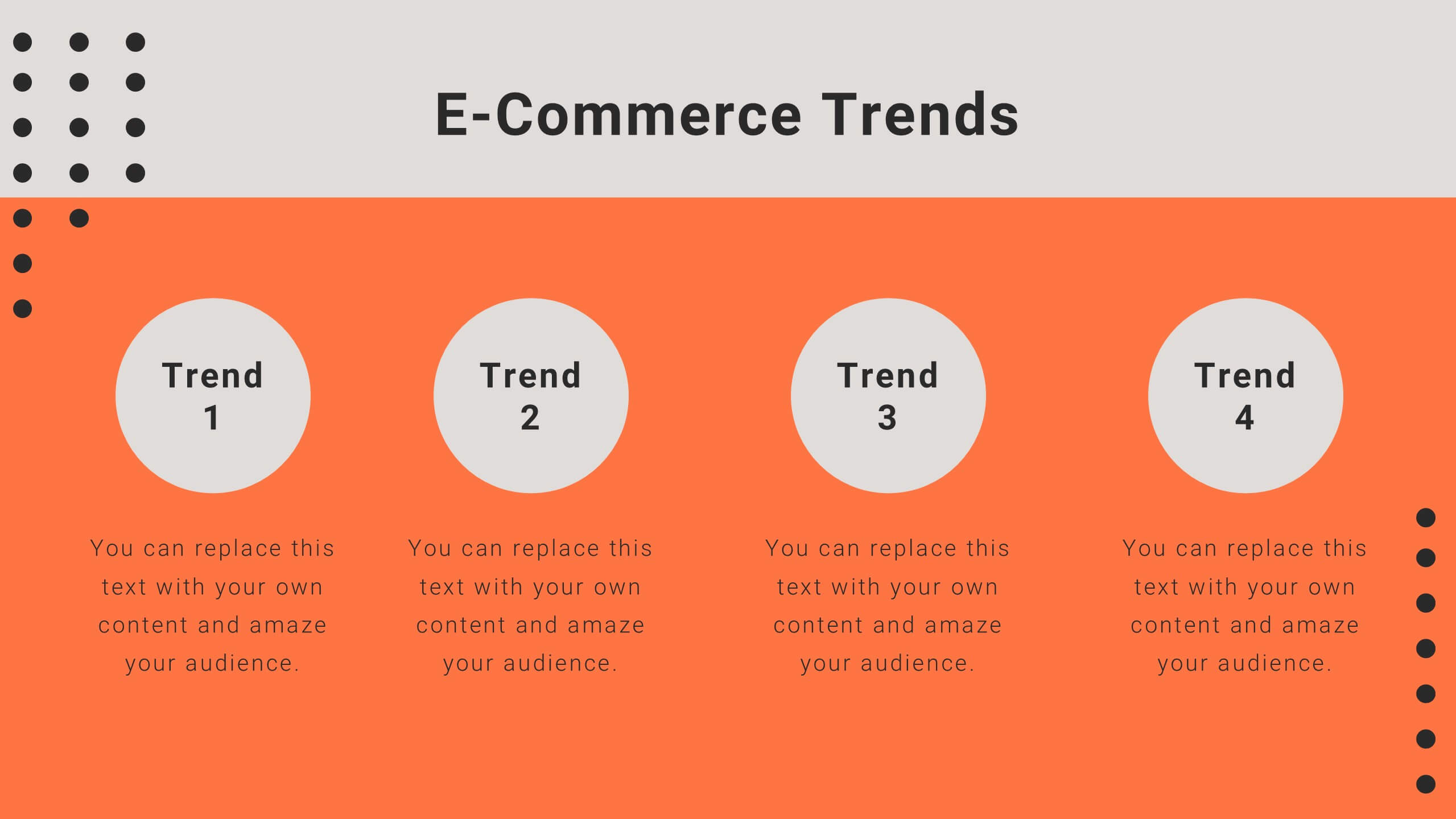 E-Commerce Trends

Trend 1

You can replace this text with your own content and amaze your audience.

Trend 2

You can replace this text with your own content and amaze your audience.

Trend 3

You can replace this text with your own content and amaze your audience.

Trend 4

You can replace this text with your own content and amaze your audience.